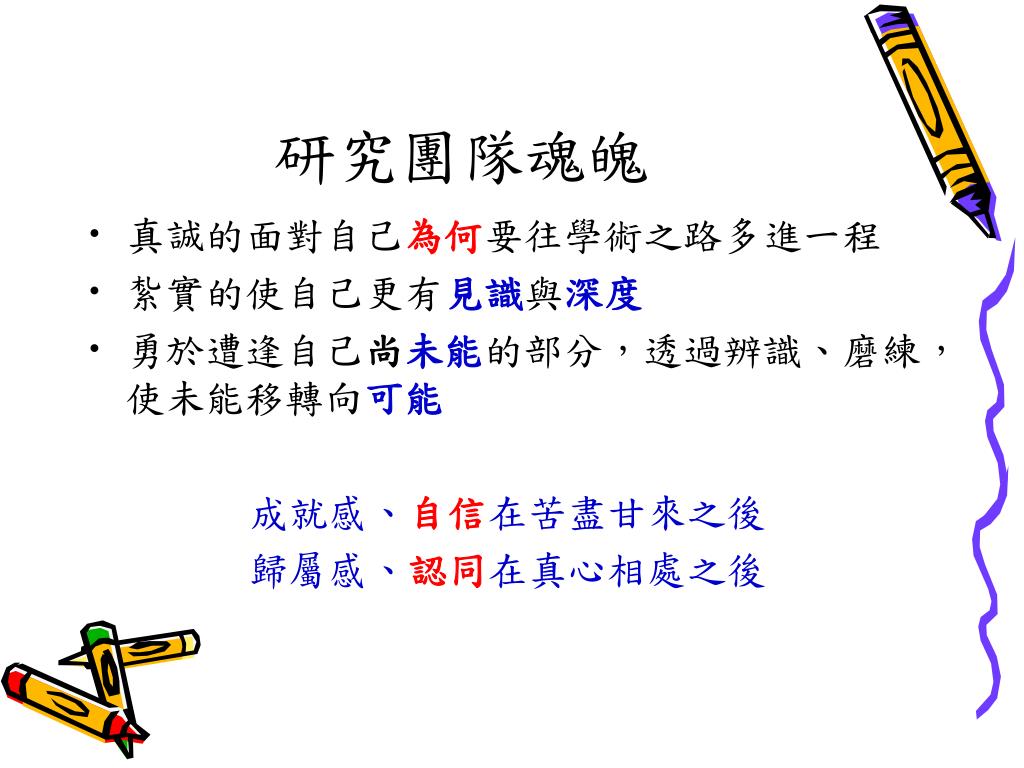 研究團隊魂魄

• 真誠的面對自己為何要往學術之路多進一程
• 紮實的使自己更有見識與深度
• 勇於遭逢自己尚未能的部分，透過辨識、磨練，使未能移轉向可能

成就感、自信在苦盡甘來之後
歸屬感、認同在真心相處之後